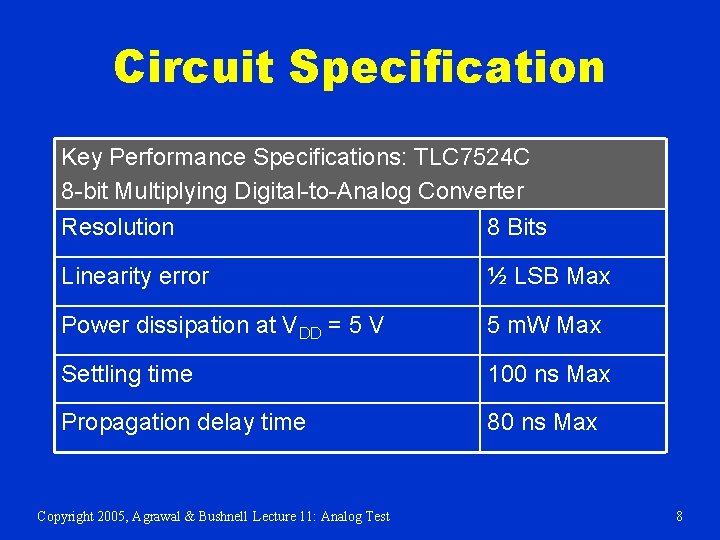 Circuit Specification

| Key Performance Specifications: TLC7524C 8-bit Multiplying Digital-to-Analog Converter | |
|---|---|
| Resolution | 8 Bits |
| Linearity error | ½ LSB Max |
| Power dissipation at $V_{DD}$ = 5 V | 5 mW Max |
| Settling time | 100 ns Max |
| Propagation delay time | 80 ns Max |

Copyright 2005, Agrawal & Bushnell Lecture 11: Analog Test

8